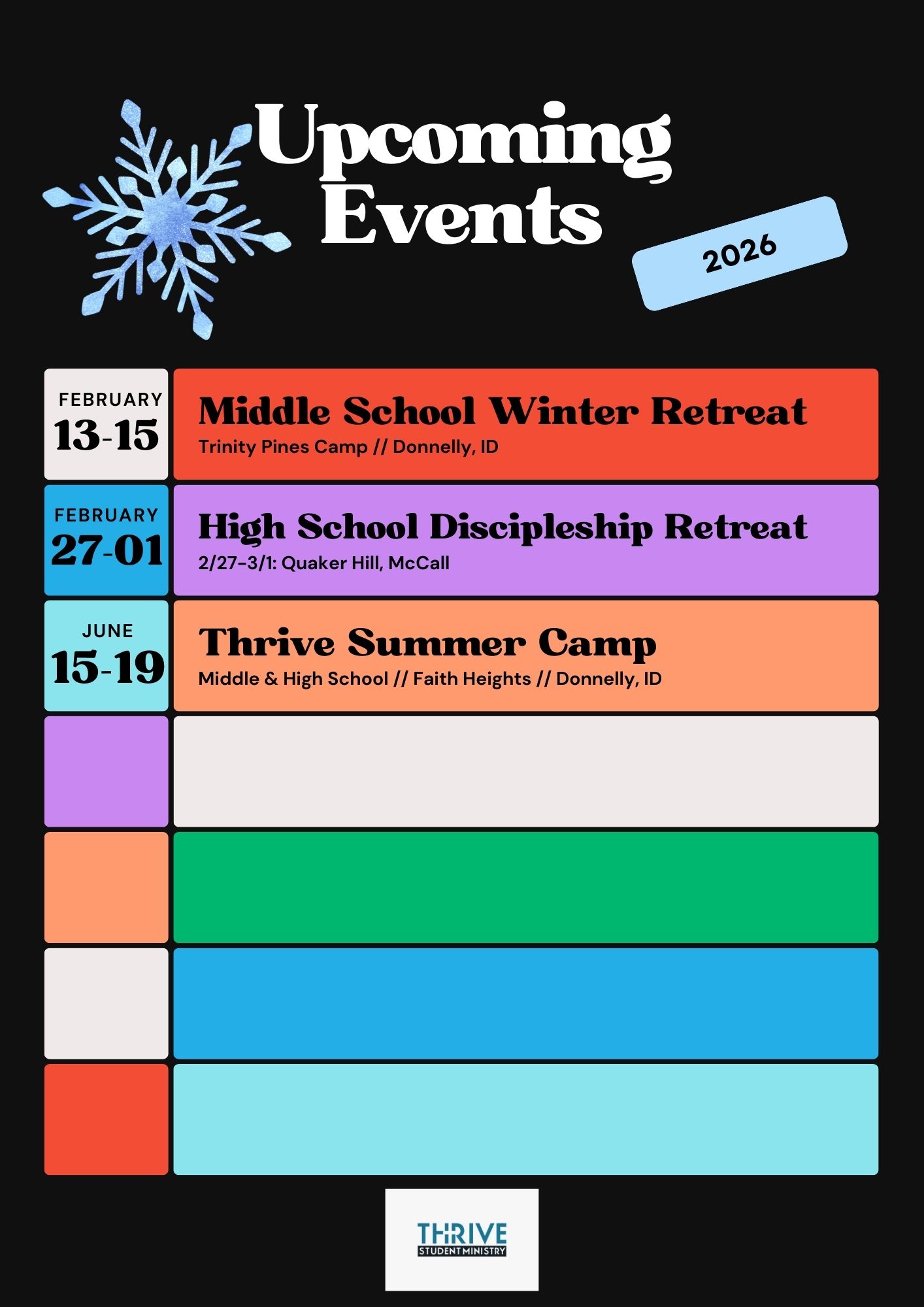 Upcoming Events

2026

FEBRUARY
13-15

Middle School Winter Retreat
Trinity Pines Camp // Donnelly, ID

FEBRUARY
27-01

High School Discipleship Retreat
2/27-3/1: Quaker Hill, McCall

JUNE
15-19

Thrive Summer Camp
Middle & High School // Faith Heights // Donnelly, ID

THRIVE
STUDENT MINISTRY